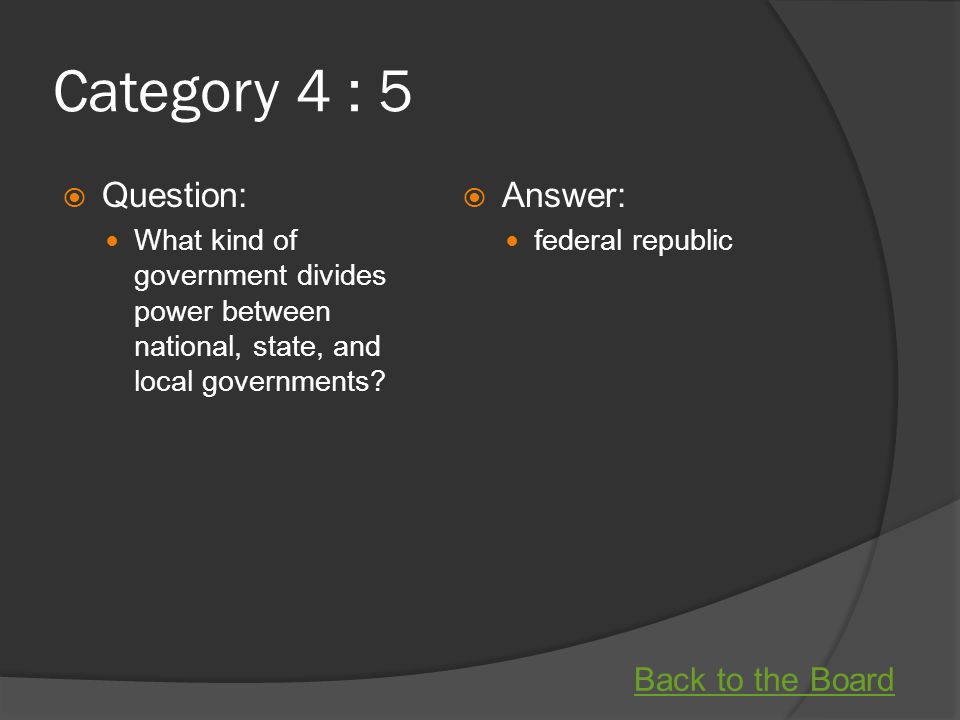 Category 4 : 5

Question:

What kind of government divides power between national, state, and local governments?

Answer:

federal republic

Back to the Board